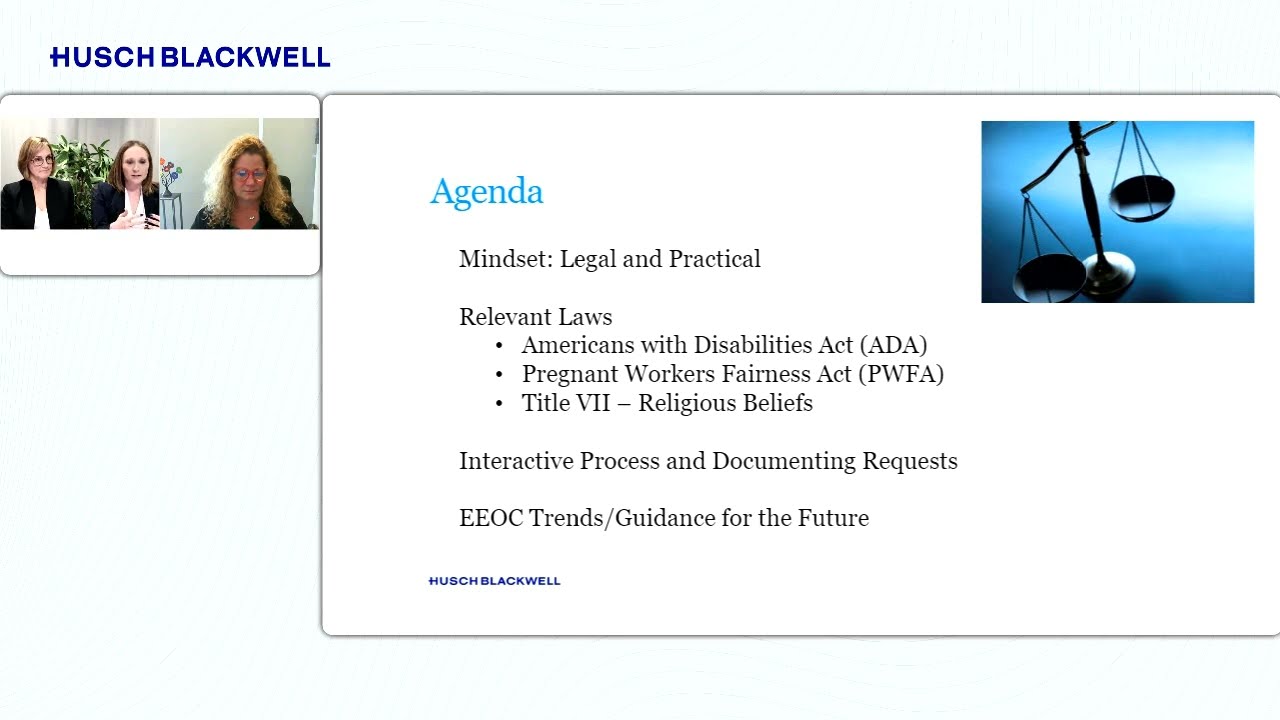 HUSCH BLACKWELL

Agenda

Mindset: Legal and Practical

Relevant Laws
• Americans with Disabilities Act (ADA)
• Pregnant Workers Fairness Act (PWFA)
• Title VII – Religious Beliefs

Interactive Process and Documenting Requests

EEOC Trends/Guidance for the Future

HUSCH BLACKWELL